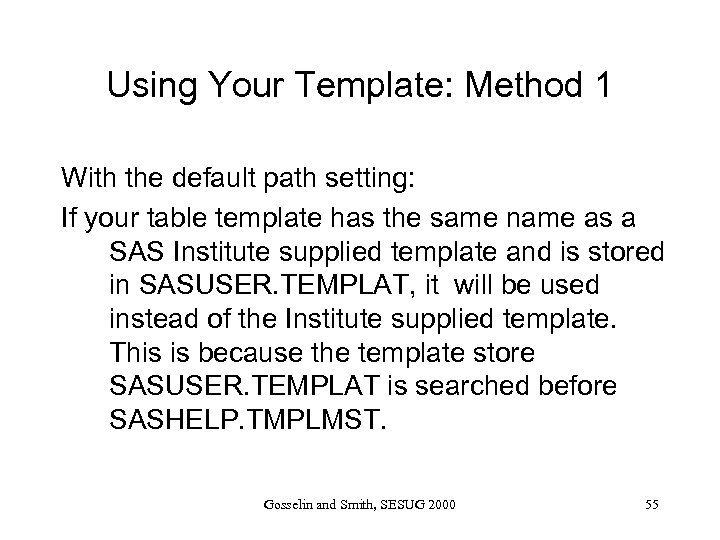 Using Your Template: Method 1

With the default path setting:

If your table template has the same name as a SAS Institute supplied template and is stored in SASUSER.TEMPLAT, it will be used instead of the Institute supplied template. This is because the template store SASUSER.TEMPLAT is searched before SASHELP.TMPLMST.

Gosselin and Smith, SESUG 2000

55